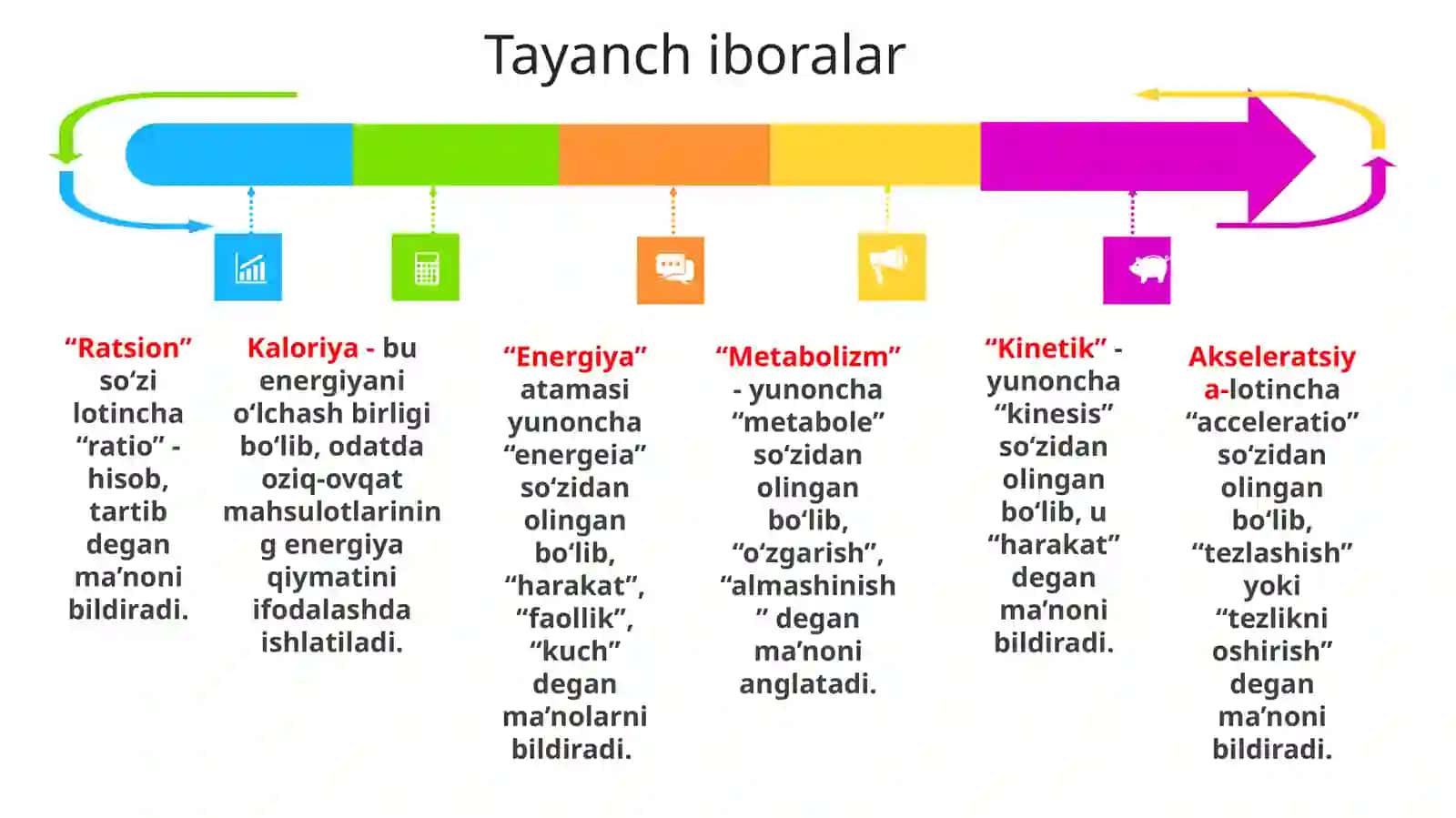 Tayanch iboralar

“Ratsion” so‘zi lotincha “ratio” - hisob, tartib degan ma’noni bildiradi.

Kaloriya - bu energiyani o‘lchash birligi bo‘lib, odatda oziq-ovqat mahsulotlarining energiya qiymatini ifodalashda ishlatiladi.

“Energiya” atamasi yunoncha “energeia” so‘zidan olingan bo‘lib, “harakat”, “faollik”, “kuch” degan ma’nolarni bildiradi.

“Metabolizm” - yunoncha “metabole” so‘zidan olingan bo‘lib, “o‘zgarish”, “almashinish” degan ma’noni anglatadi.

“Kinetik” - yunoncha “kinesis” so‘zidan olingan bo‘lib, u “harakat” degan ma’noni bildiradi.

Akseleratsiya-lotincha “acceleratio” so‘zidan olingan bo‘lib, “tezlashish” yoki “tezlikni oshirish” degan ma’noni bildiradi.